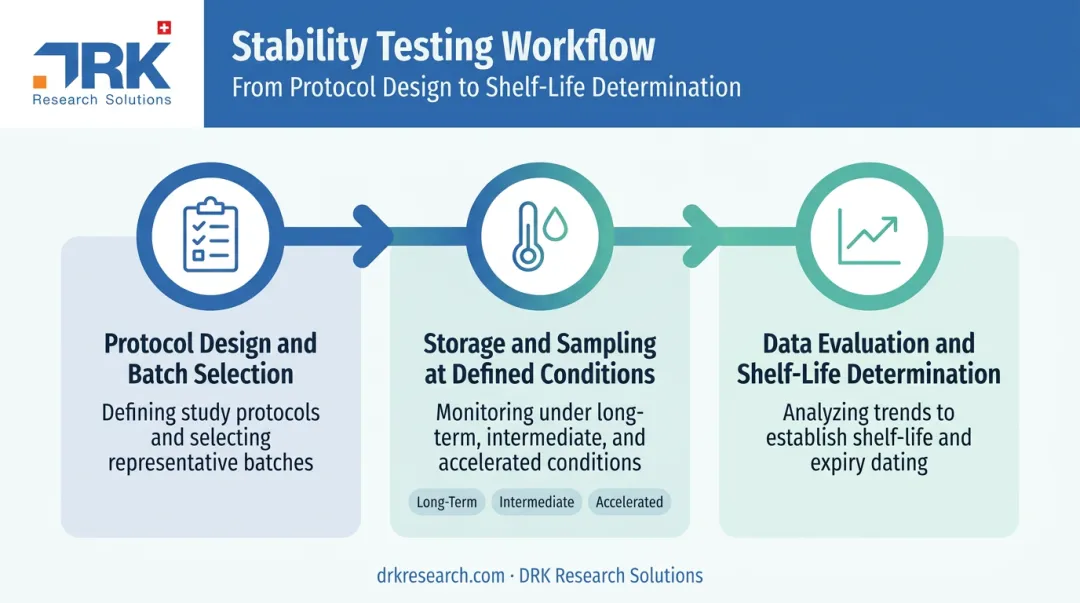 DRK
Research Solutions

Stability Testing Workflow
From Protocol Design to Shelf-Life Determination

Protocol Design and Batch Selection
Defining study protocols and selecting representative batches

Storage and Sampling at Defined Conditions
Monitoring under long-term, intermediate, and accelerated conditions
Long-Term Intermediate Accelerated

Data Evaluation and Shelf-Life Determination
Analyzing trends to establish shelf-life and expiry dating

drkresearch.com · DRK Research Solutions